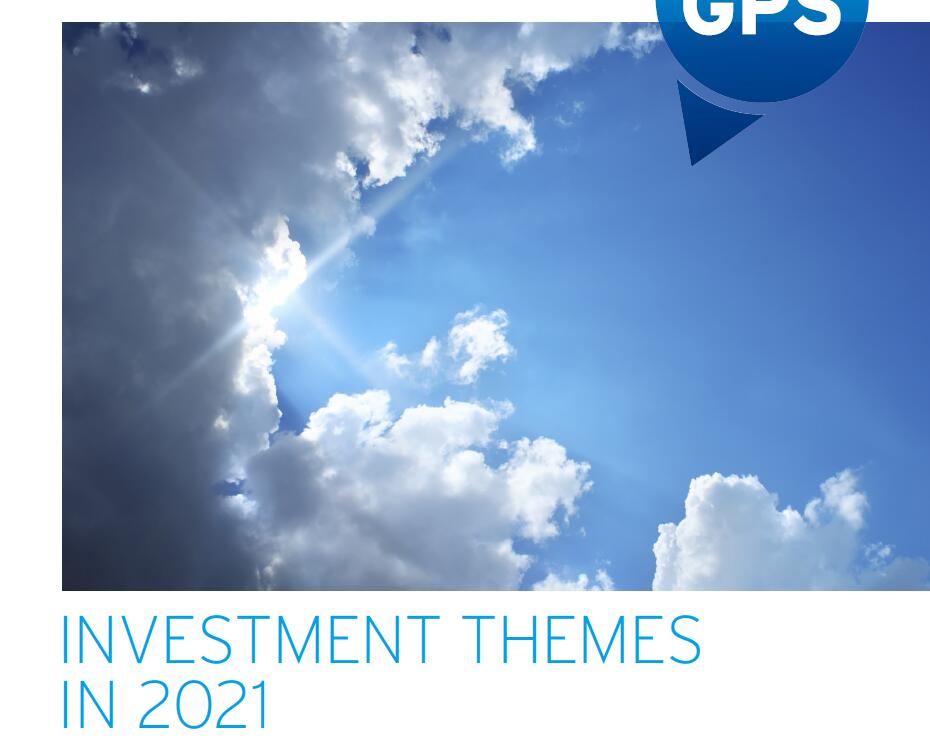 GPS

INVESTMENT THEMES IN 2021